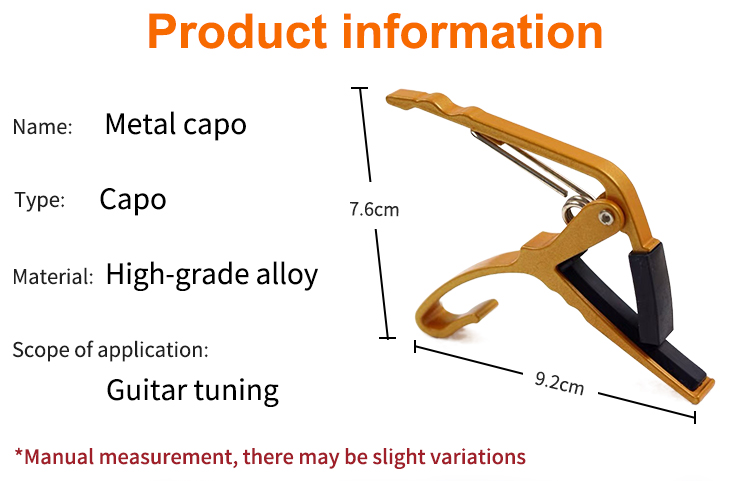 Product information

Name: Metal capo

Type: Capo

Material: High-grade alloy

Scope of application:

Guitar tuning

7.6cm

9.2cm

*Manual measurement, there may be slight variations